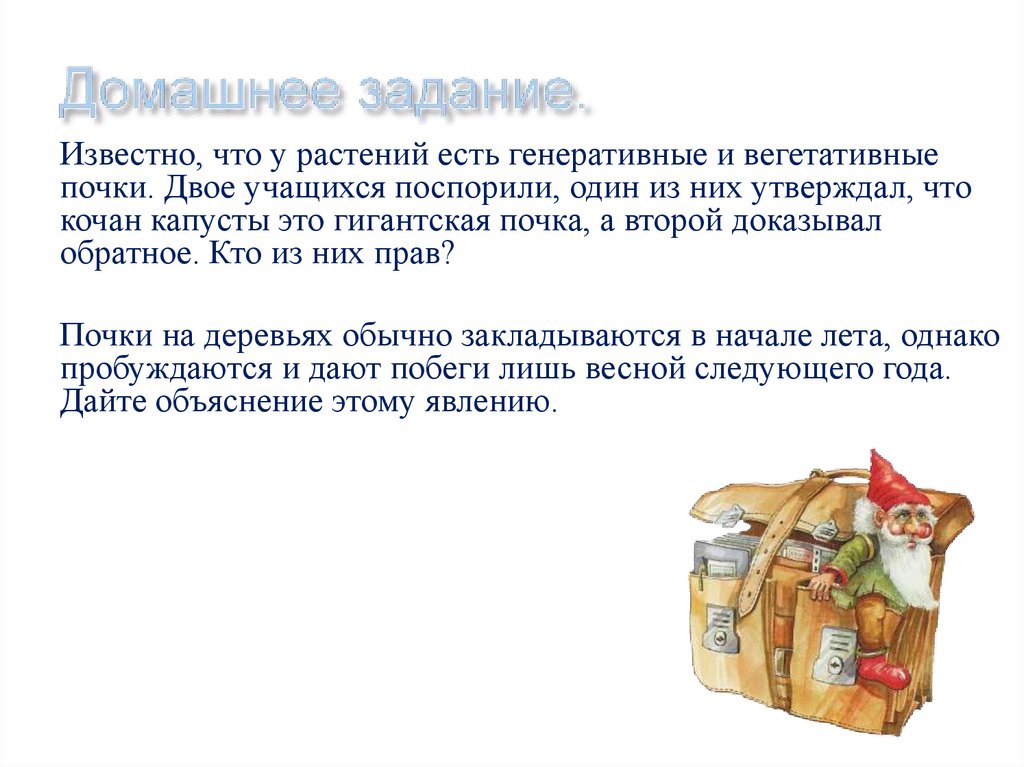 Домашнее задание.

Известно, что у растений есть генеративные и вегетативные почки. Двое учащихся поспорили, один из них утверждал, что кочан капусты это гигантская почка, а второй доказывал обратное. Кто из них прав?

Почки на деревьях обычно закладываются в начале лета, однако пробуждаются и дают побеги лишь весной следующего года. Дайте объяснение этому явлению.